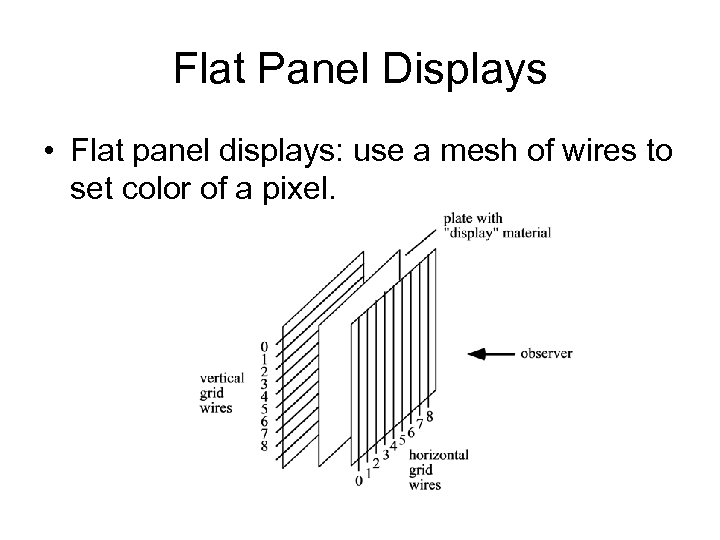 Flat Panel Displays

• Flat panel displays: use a mesh of wires to set color of a pixel.

plate with "display" material

observer

vertical grid wires

0
1
2
3
4
5
6
7
8

0 1 2 3 4 5 6 7 8

horizontal grid wires